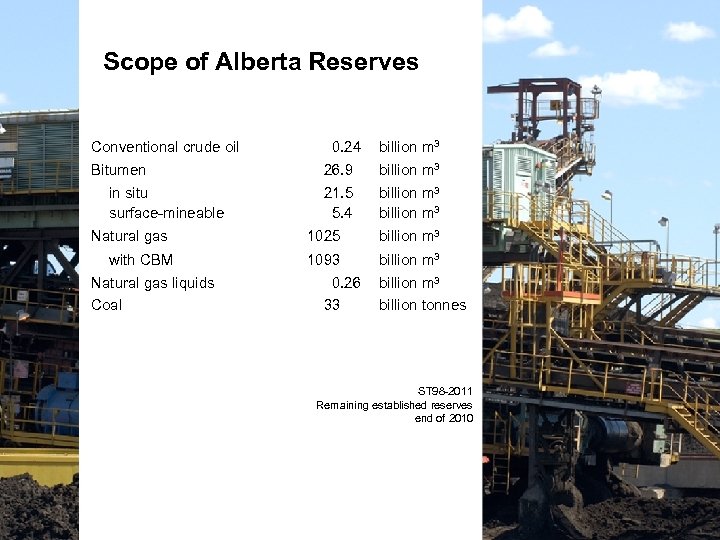 Scope of Alberta Reserves

| | | |
|---|---|---|
| Conventional crude oil | 0.24 | billion $m^3$ |
| Bitumen | 26.9 | billion $m^3$ |
| in situ | 21.5 | billion $m^3$ |
| surface-mineable | 5.4 | billion $m^3$ |
| Natural gas | 1025 | billion $m^3$ |
| with CBM | 1093 | billion $m^3$ |
| Natural gas liquids | 0.26 | billion $m^3$ |
| Coal | 33 | billion tonnes |

ST98-2011
Remaining established reserves end of 2010